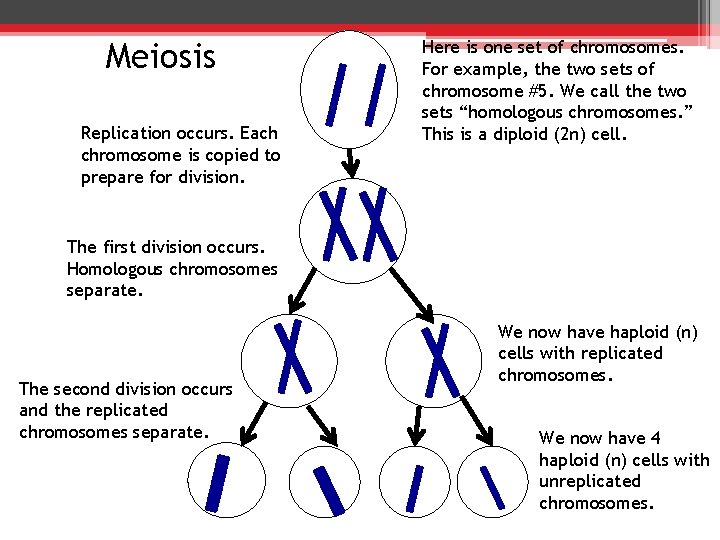 Meiosis

Here is one set of chromosomes. For example, the two sets of chromosome #5. We call the two sets “homologous chromosomes.” This is a diploid (2n) cell.

Replication occurs. Each chromosome is copied to prepare for division.

The first division occurs. Homologous chromosomes separate.

We now have haploid (n) cells with replicated chromosomes.

The second division occurs and the replicated chromosomes separate.

We now have 4 haploid (n) cells with unreplicated chromosomes.